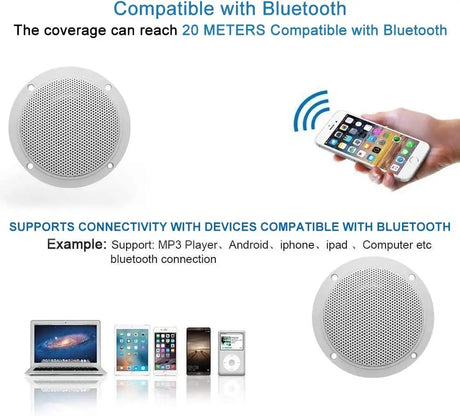 Compatible with Bluetooth

The coverage can reach 20 METERS Compatible with Bluetooth

SUPPORTS CONNECTIVITY WITH DEVICES COMPATIBLE WITH BLUETOOTH

Example: Support: MP3 Player、Android、iphone、ipad 、Computer etc bluetooth connection